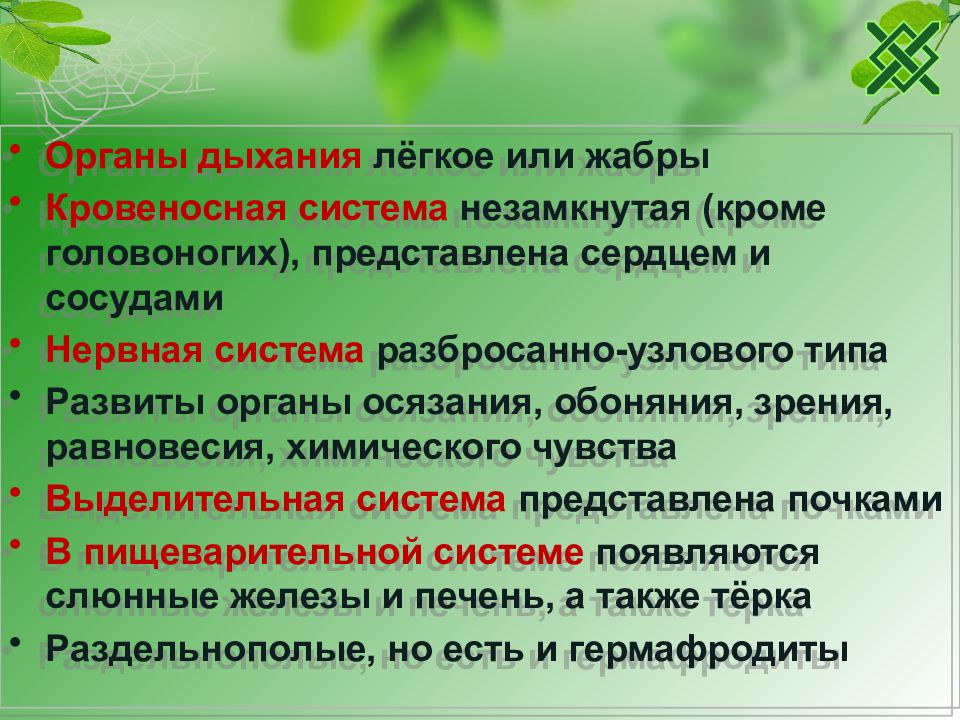 • Органы дыхания лёгкое или жабры
• Кровеносная система незамкнутая (кроме головоногих), представлена сердцем и сосудами
• Нервная система разбросанно-узлового типа
• Развиты органы осязания, обоняния, зрения, равновесия, химического чувства
• Выделительная система представлена почками
• В пищеварительной системе появляются слюнные железы и печень, а также тёрка
• Раздельнополые, но есть и гермафродиты